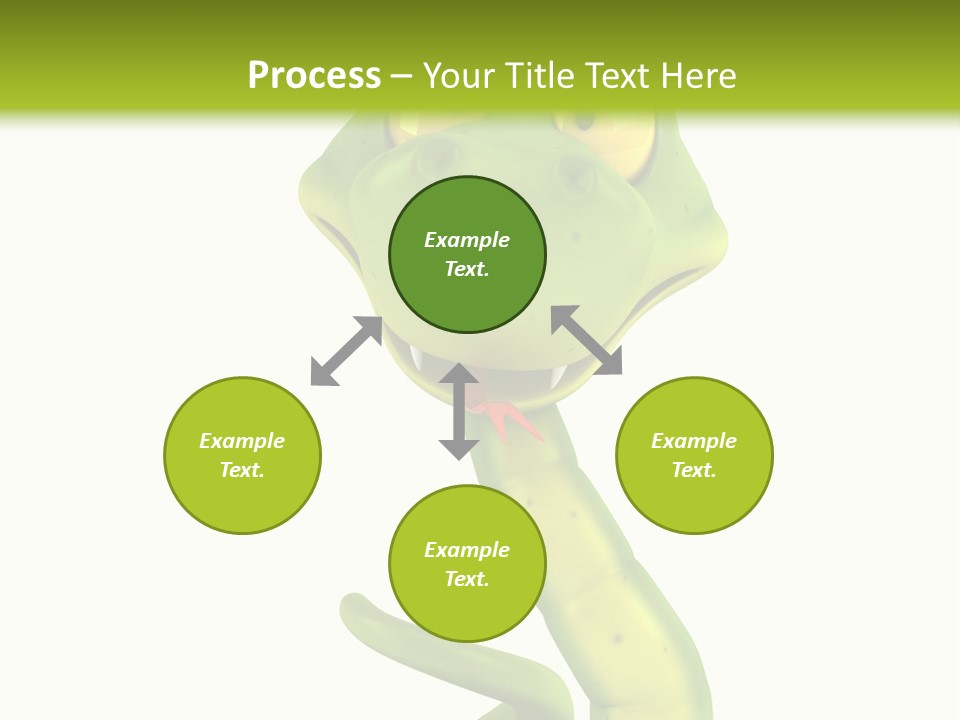 Process – Your Title Text Here

Example Text.

Example Text.

Example Text.

Example Text.